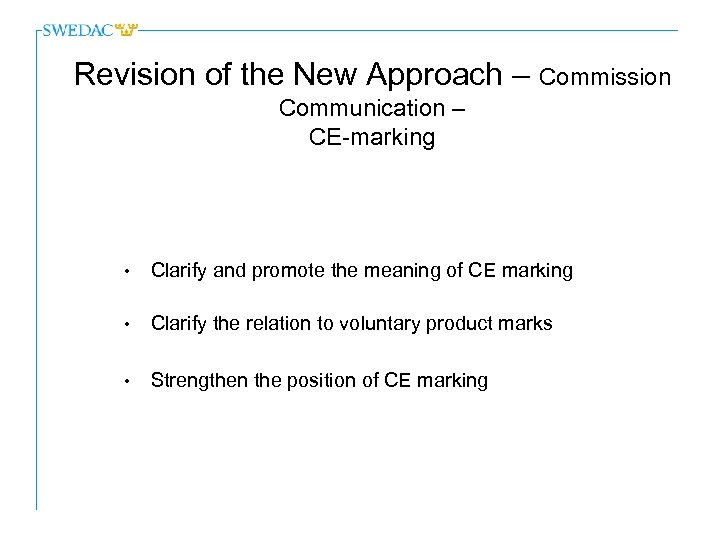 SWEDAC

Revision of the New Approach – Commission Communication – CE-marking

• Clarify and promote the meaning of CE marking

• Clarify the relation to voluntary product marks

• Strengthen the position of CE marking